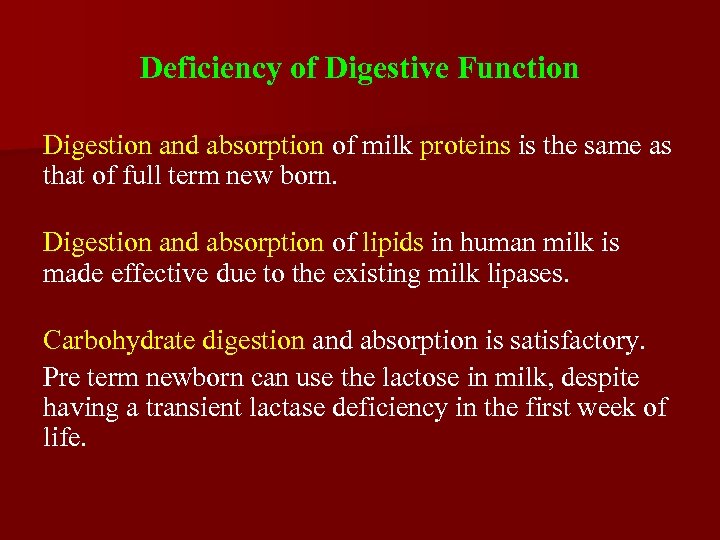 Deficiency of Digestive Function

Digestion and absorption of milk proteins is the same as that of full term new born.

Digestion and absorption of lipids in human milk is made effective due to the existing milk lipases.

Carbohydrate digestion and absorption is satisfactory.

Pre term newborn can use the lactose in milk, despite having a transient lactase deficiency in the first week of life.